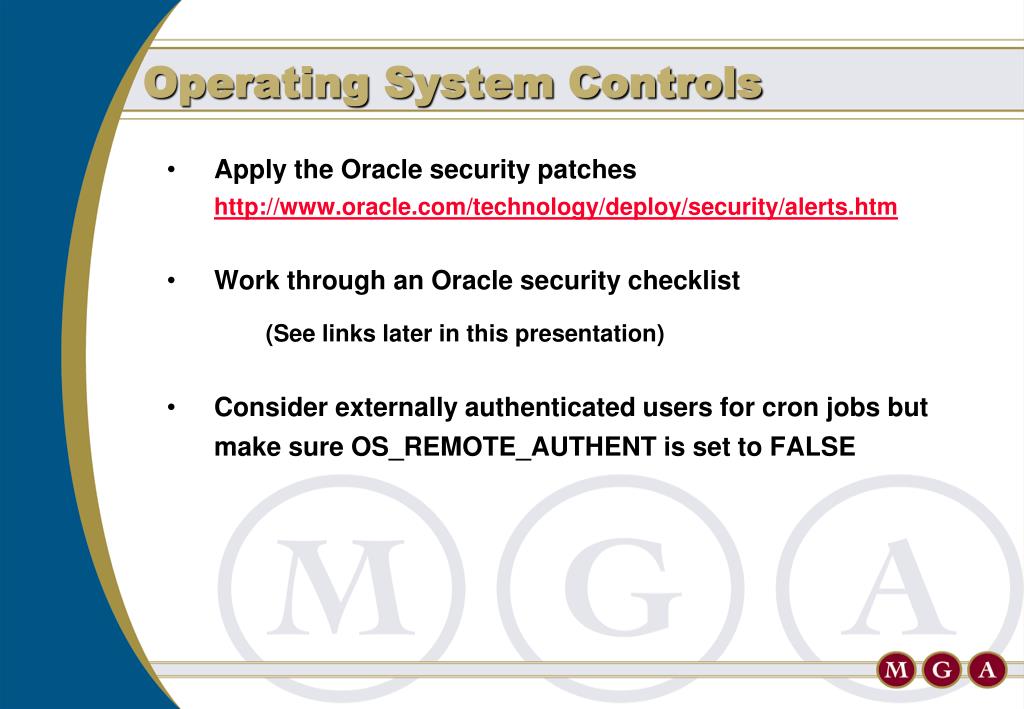 Operating System Controls

• Apply the Oracle security patches
http://www.oracle.com/technology/deploy/security/alerts.htm

• Work through an Oracle security checklist

(See links later in this presentation)

• Consider externally authenticated users for cron jobs but make sure OS_REMOTE_AUTHENT is set to FALSE

M G A

M G A